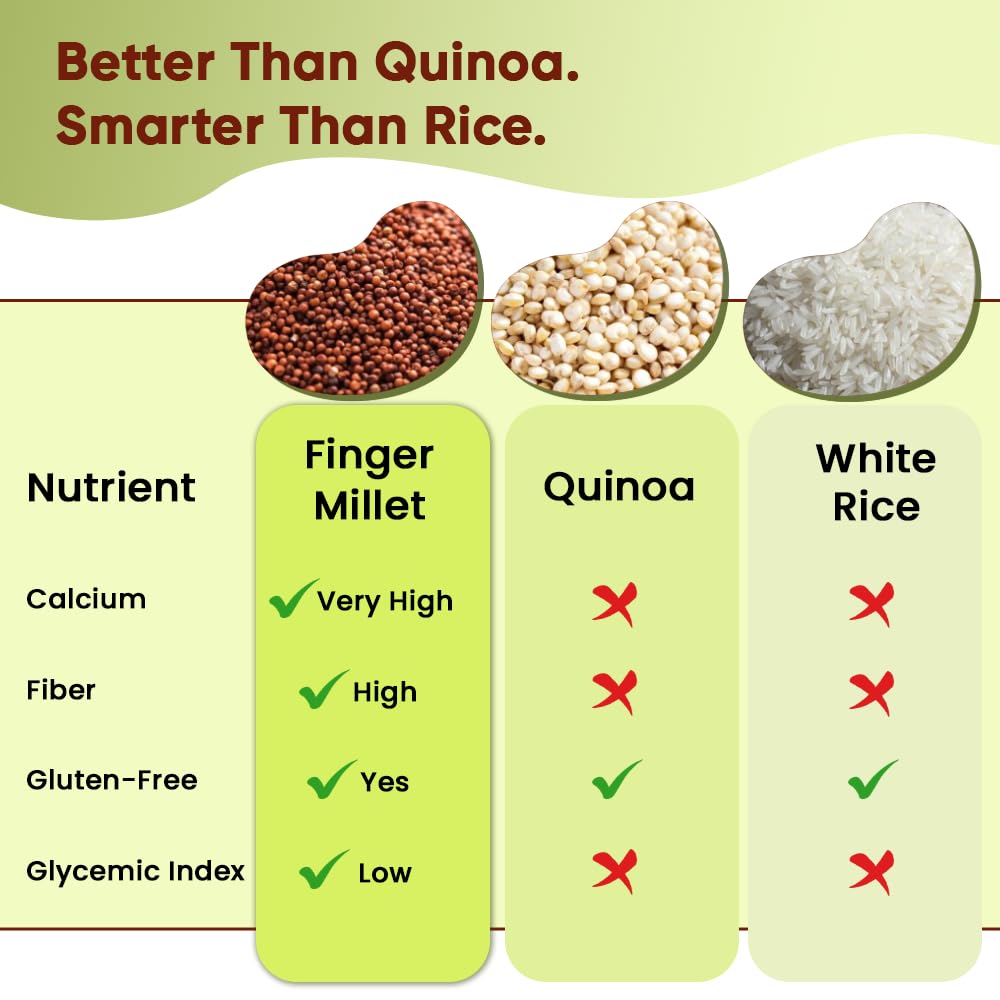 Better Than Quinoa.
Smarter Than Rice.

| Nutrient | Finger Millet | Quinoa | White Rice |
|---|---|---|---|
| Calcium | ✓ Very High | ✗ | ✗ |
| Fiber | ✓ High | ✗ | ✗ |
| Gluten-Free | ✓ Yes | ✓ | ✓ |
| Glycemic Index | ✓ Low | ✗ | ✗ |